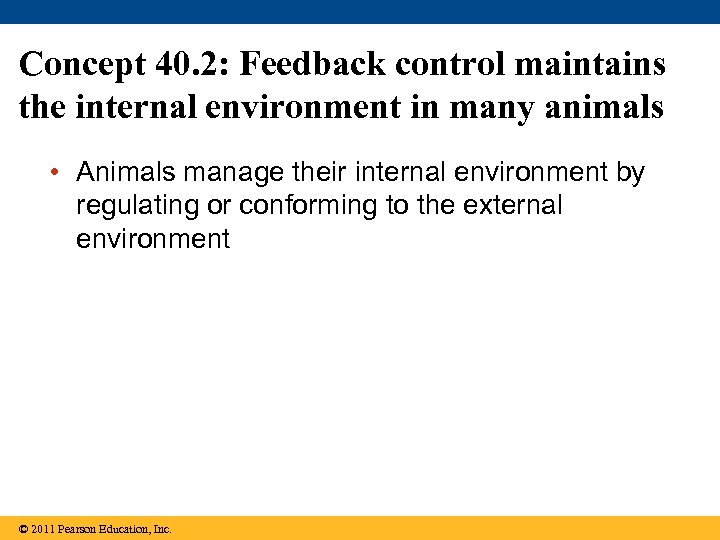 Concept 40.2: Feedback control maintains the internal environment in many animals

• Animals manage their internal environment by regulating or conforming to the external environment

© 2011 Pearson Education, Inc.